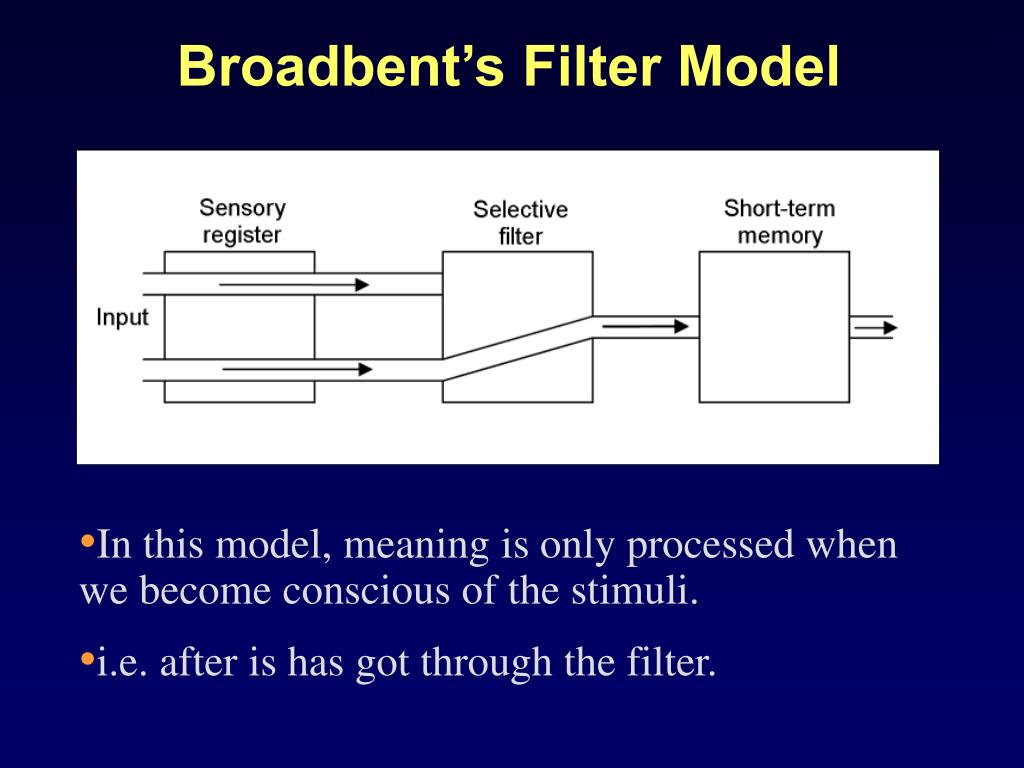 Broadbent's Filter Model

Sensory register

Selective filter

Short-term memory

Input

•In this model, meaning is only processed when we become conscious of the stimuli.

•i.e. after is has got through the filter.